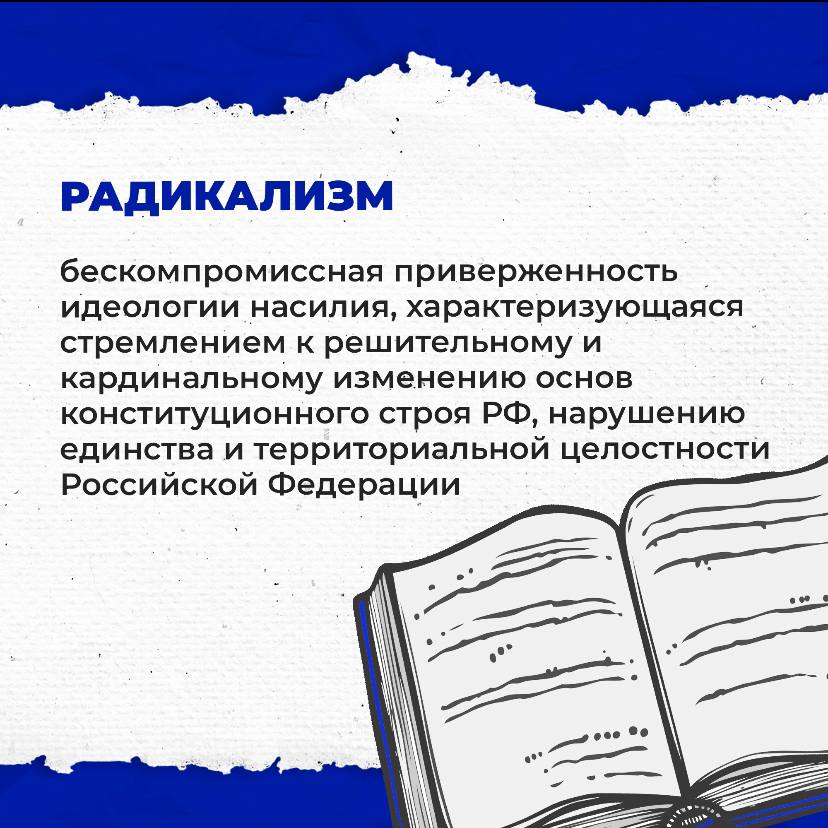 РАДИКАЛИЗМ

бескомпромиссная приверженность идеологии насилия, характеризующаяся стремлением к решительному и кардинальному изменению основ конституционного строя РФ, нарушению единства и территориальной целостности Российской Федерации